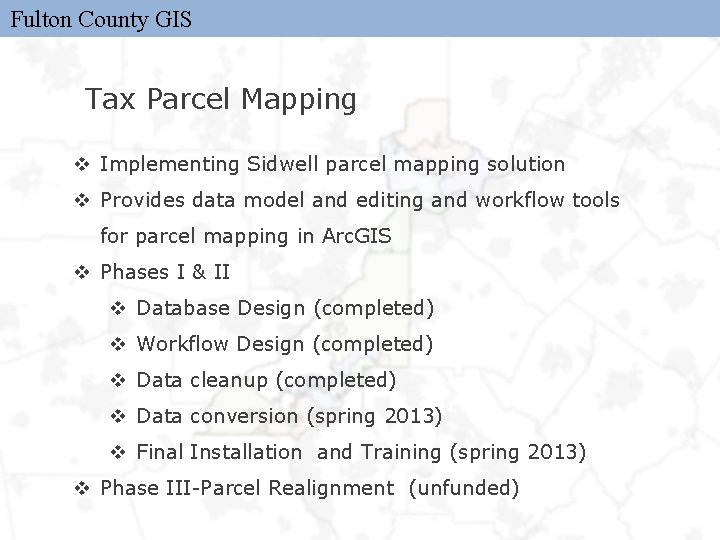 Fulton County GIS

Tax Parcel Mapping

❖ Implementing Sidwell parcel mapping solution
❖ Provides data model and editing and workflow tools for parcel mapping in ArcGIS
❖ Phases I & II
❖ Database Design (completed)
❖ Workflow Design (completed)
❖ Data cleanup (completed)
❖ Data conversion (spring 2013)
❖ Final Installation and Training (spring 2013)
❖ Phase III-Parcel Realignment (unfunded)